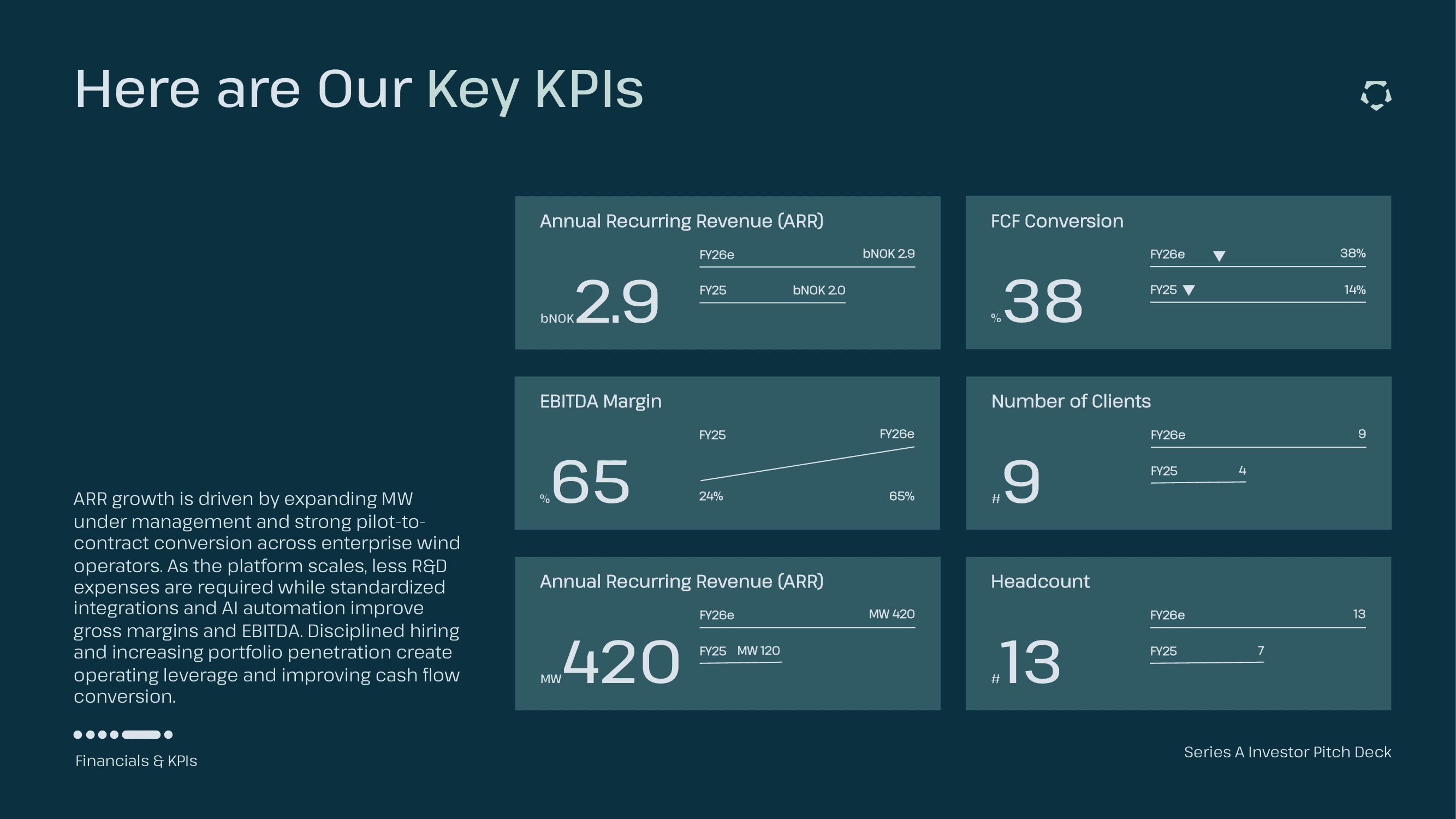 Here are Our Key KPIs

ARR growth is driven by expanding MW under management and strong pilot-to-contract conversion across enterprise wind operators. As the platform scales, less R&D expenses are required while standardized integrations and AI automation improve gross margins and EBITDA. Disciplined hiring and increasing portfolio penetration create operating leverage and improving cash flow conversion.

Financials & KPIs

Annual Recurring Revenue (ARR)

bNOK 2.9

FY26e bNOK 2.9

FY25 bNOK 2.0

FCF Conversion

% 38

FY26e 38%

FY25 14%

EBITDA Margin

% 65

FY25 FY26e

24% 65%

Number of Clients

# 9

FY26e 9

FY25 4

Annual Recurring Revenue (ARR)

MW 420

FY26e MW 420

FY25 MW 120

Headcount

# 13

FY26e 13

FY25 7

Series A Investor Pitch Deck